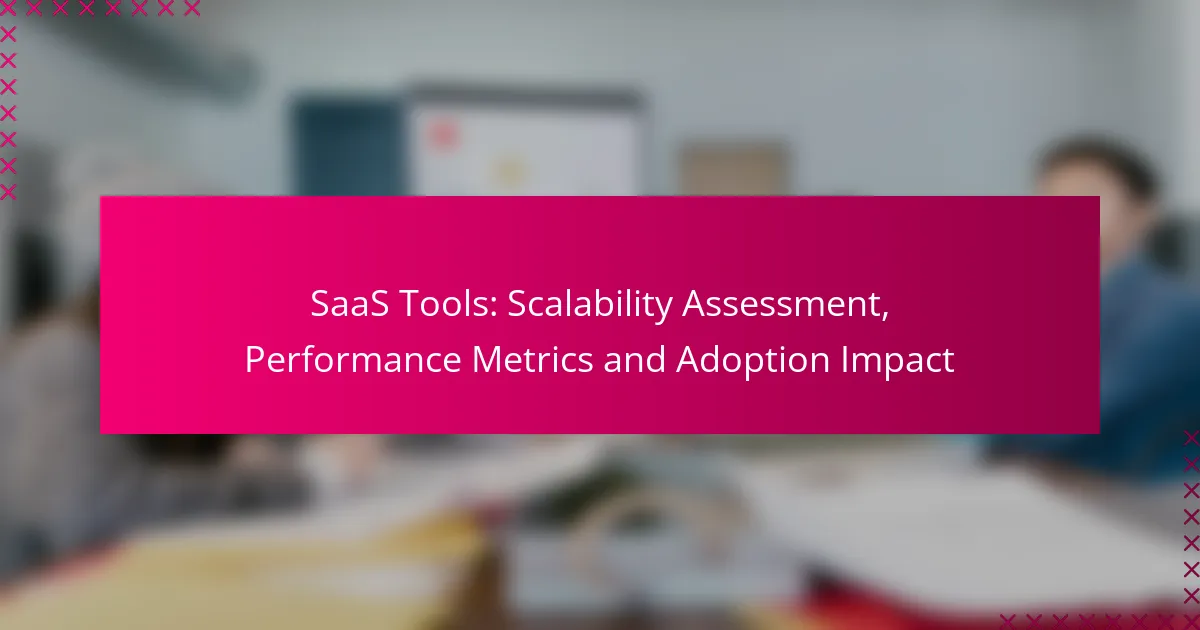 SaaS Tools: Scalability Assessment, Performance Metrics and Adoption Impact